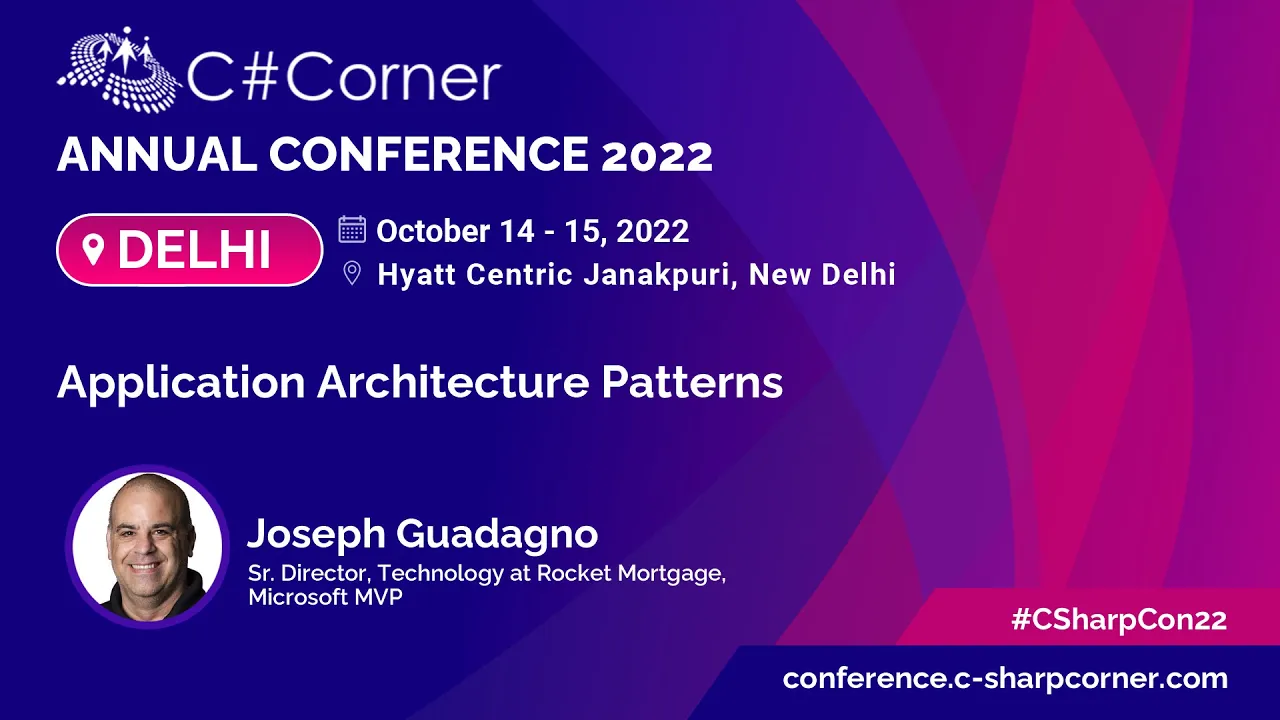 C#Corner
ANNUAL CONFERENCE 2022

DELHI

October 14 - 15, 2022
Hyatt Centric Janakpuri, New Delhi

Application Architecture Patterns

Joseph Guadagno
Sr. Director, Technology at Rocket Mortgage, Microsoft MVP

#CSharpCon22

conference.c-sharpcorner.com